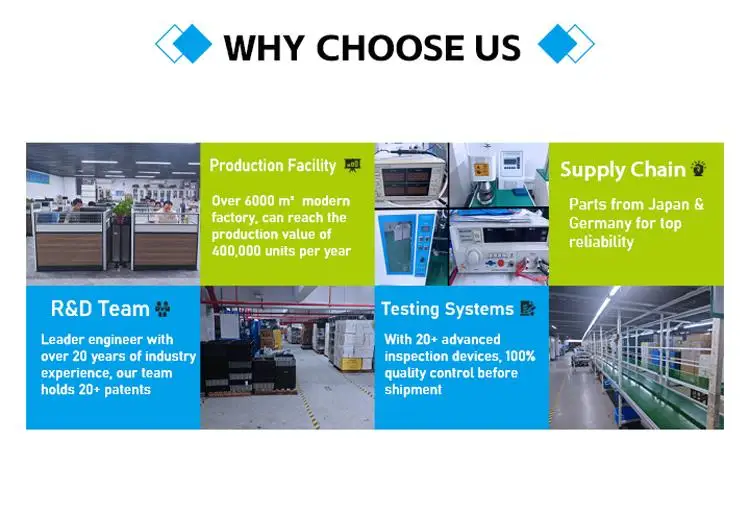 WHY CHOOSE US

Production Facility

Over 6000 m² modern factory, can reach the production value of 400,000 units per year

Supply Chain

Parts from Japan & Germany for top reliability

R&D Team

Leader engineer with over 20 years of industry experience, our team holds 20+ patents

Testing Systems

With 20+ advanced inspection devices, 100% quality control before shipment